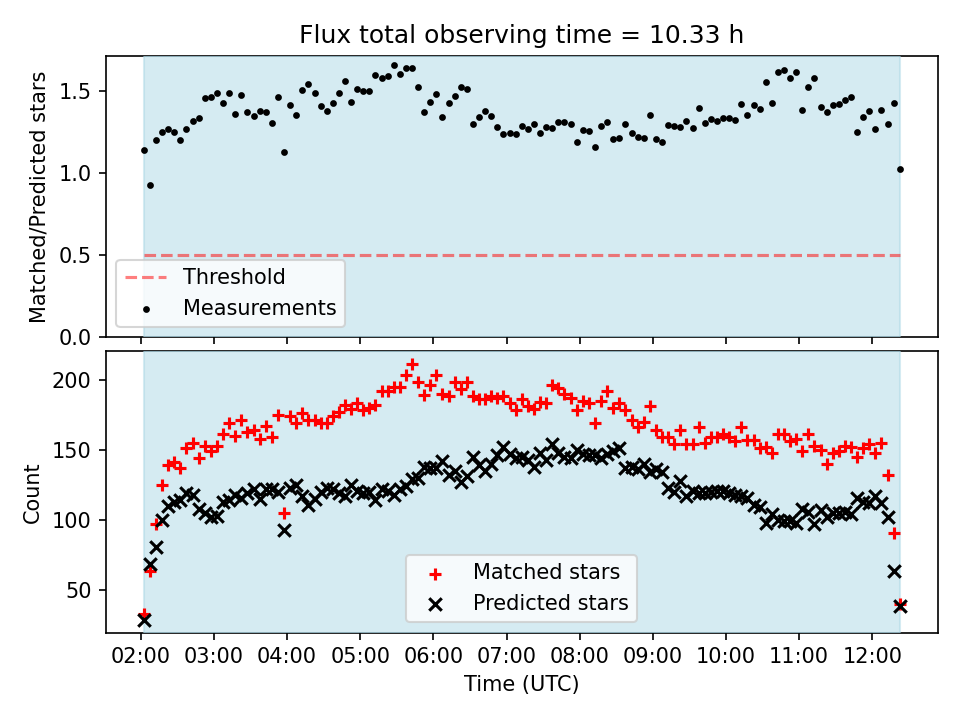 Flux total observing time = 10.33 h

Matched/Predicted stars

1.5
1.0
0.5
0.0

Threshold
Measurements

Count

200
150
100
50

Matched stars
Predicted stars

02:00 03:00 04:00 05:00 06:00 07:00 08:00 09:00 10:00 11:00 12:00

Time (UTC)